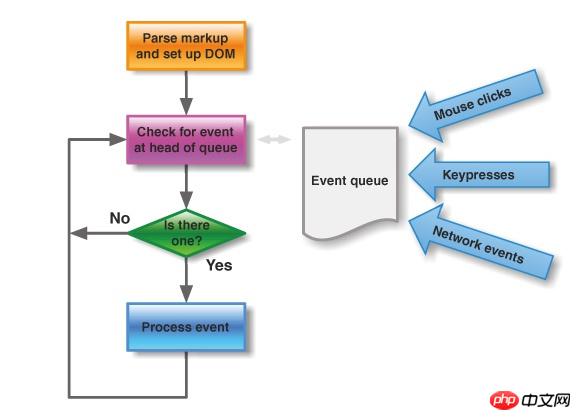 Parse markup and set up DOM

Check for event at head of queue

Is there one?

No

Yes

Process event

Event queue

Mouse clicks

Keypresses

Network events

php 中文网